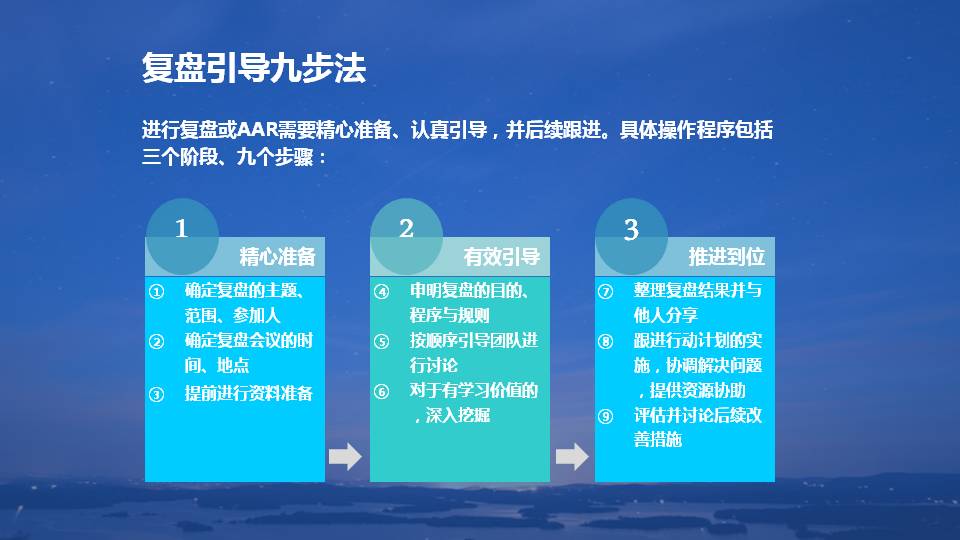 复盘引导九步法

进行复盘或AAR需要精心准备、认真引导，并后续跟进。具体操作程序包括三个阶段、九个步骤：

1
精心准备
① 确定复盘的主题、范围、参加人
② 确定复盘会议的时间、地点
③ 提前进行资料准备

2
有效引导
④ 申明复盘的目的、程序与规则
⑤ 按顺序引导团队进行讨论
⑥ 对于有学习价值的，深入挖掘

3
推进到位
⑦ 整理复盘结果并与他人分享
⑧ 跟进行动计划的实施，协调解决问题，提供资源协助
⑨ 评估并讨论后续改善措施